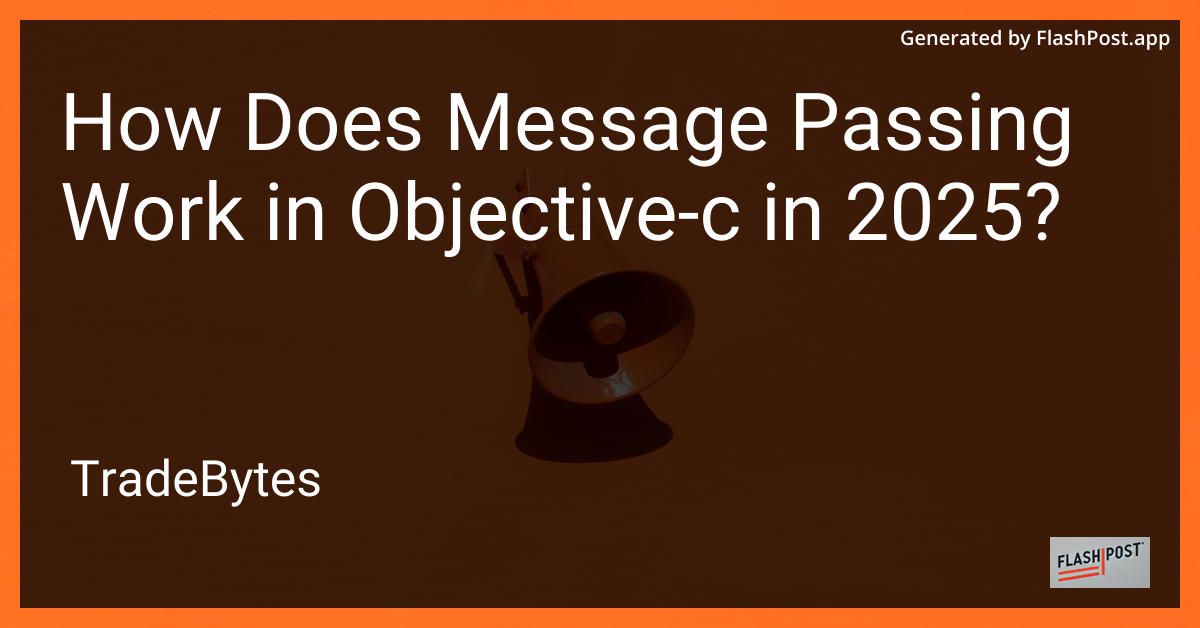 Generated by FlashPost.app

How Does Message Passing Work in Objective-c in 2025?

TradeBytes

FLASH POST